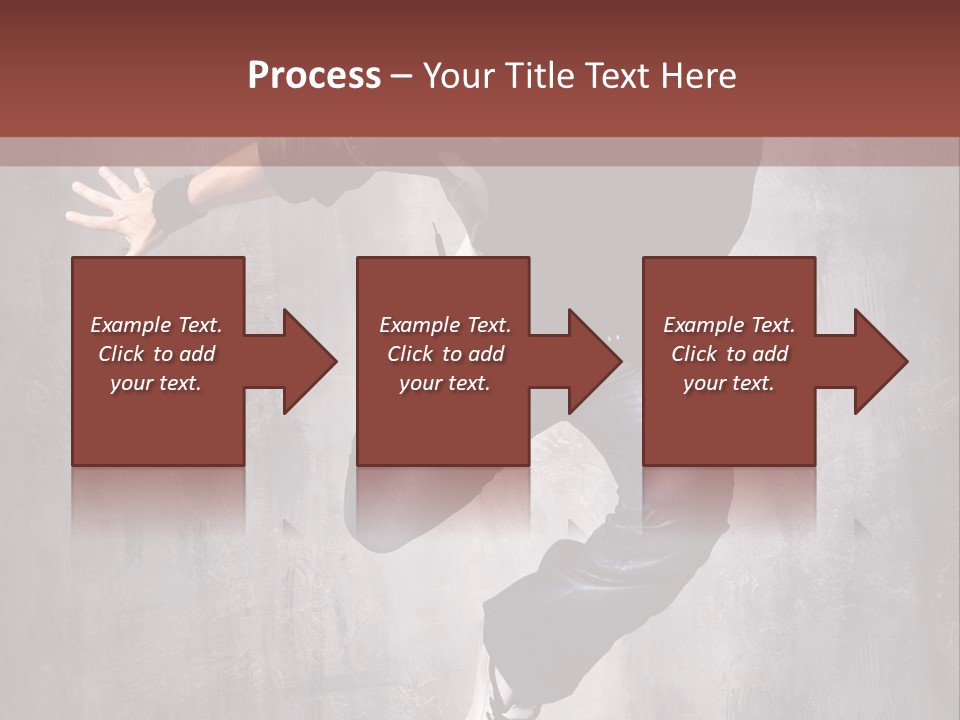 Process – Your Title Text Here

Example Text. Click to add your text.

Example Text. Click to add your text.

Example Text. Click to add your text.